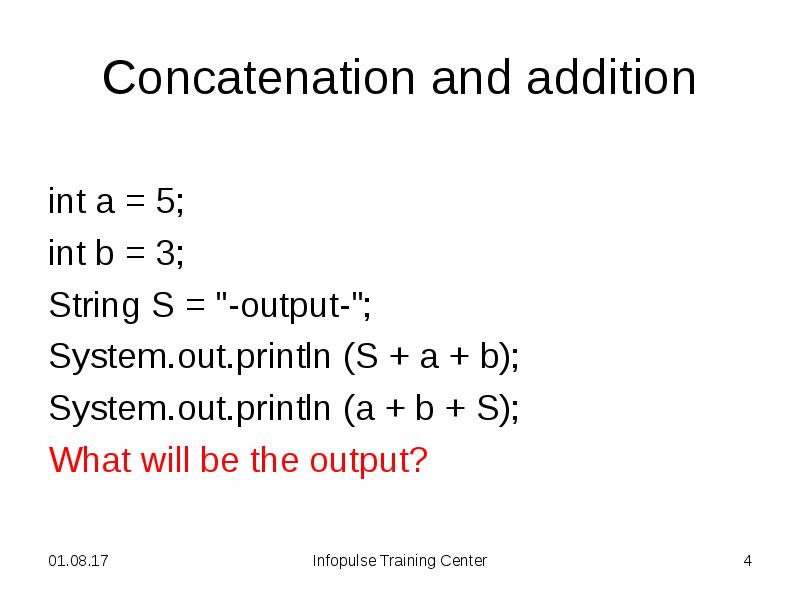 Concatenation and addition

int a = 5;
int b = 3;
String S = "-output-";
System.out.println (S + a + b);
System.out.println (a + b + S);
What will be the output?

01.08.17

Infopulse Training Center

4